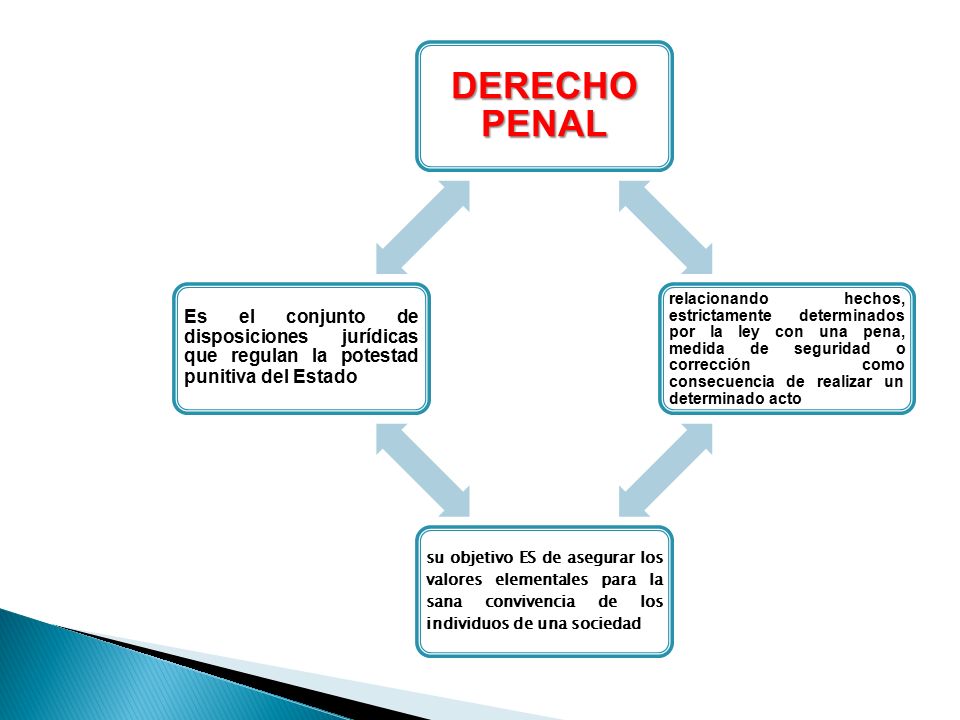 DERECHO PENAL

Es el conjunto de disposiciones jurídicas que regulan la potestad punitiva del Estado

relacionando hechos, estrictamente determinados por la ley con una pena, medida de seguridad o corrección como consecuencia de realizar un determinado acto

su objetivo ES de asegurar los valores elementales para la sana convivencia de los individuos de una sociedad